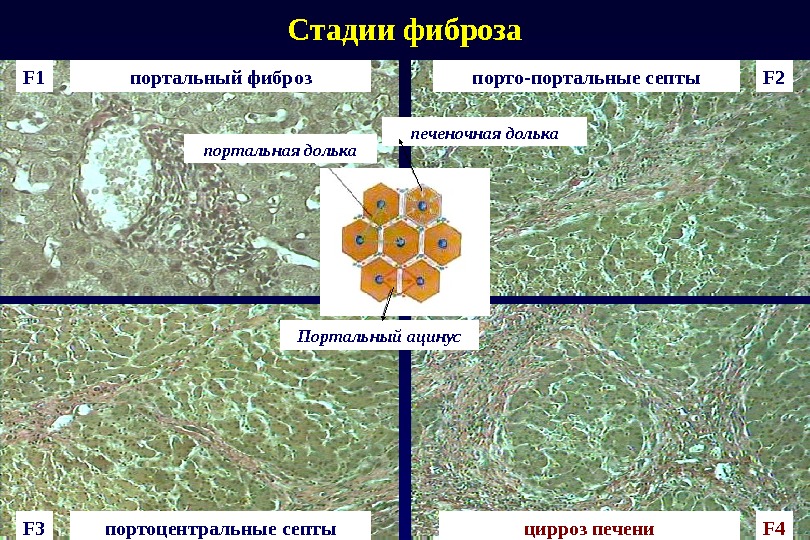 Стадии фиброза

F1 портальный фиброз

порто-портальные септы F2

печеночная долька

портальная долька

Портальный ацинус

F3 портоцентральные септы

цирроз печени F4